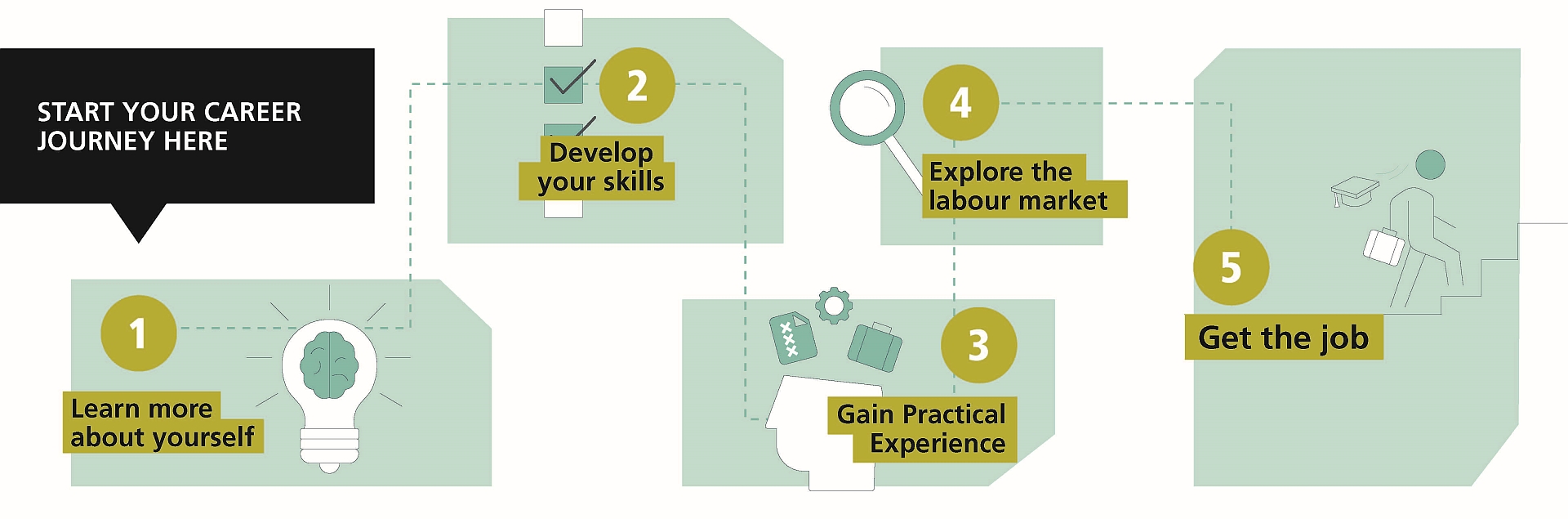 START YOUR CAREER JOURNEY HERE

1
Learn more about yourself

2
Develop your skills

3
Gain Practical Experience

4
Explore the labour market

5
Get the job